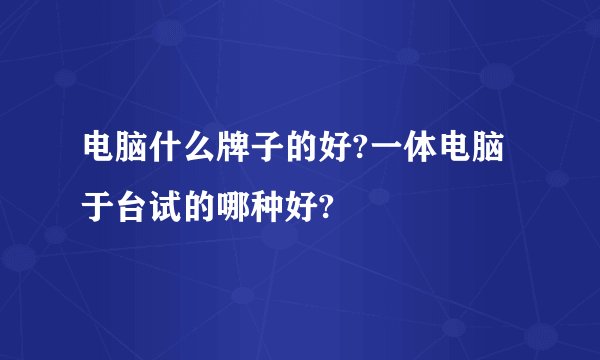 电脑什么牌子的好?一体电脑于台试的哪种好?